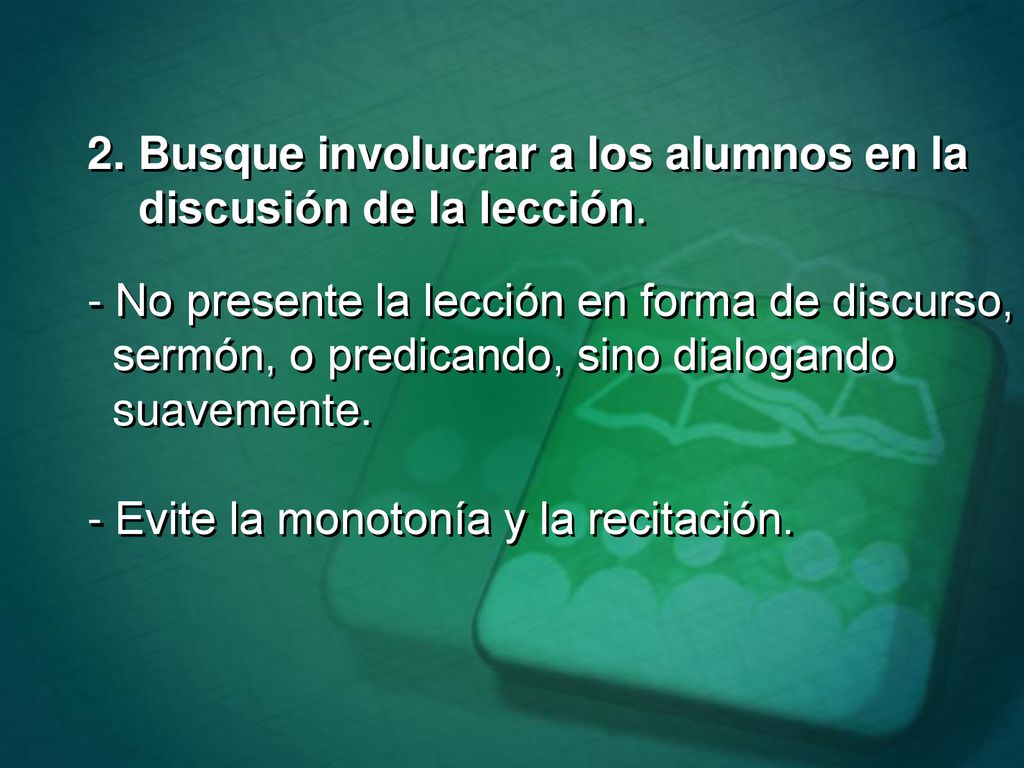 2. Busque involucrar a los alumnos en la discusión de la lección.

- No presente la lección en forma de discurso, sermón, o predicando, sino dialogando suavemente.

- Evite la monotonía y la recitación.